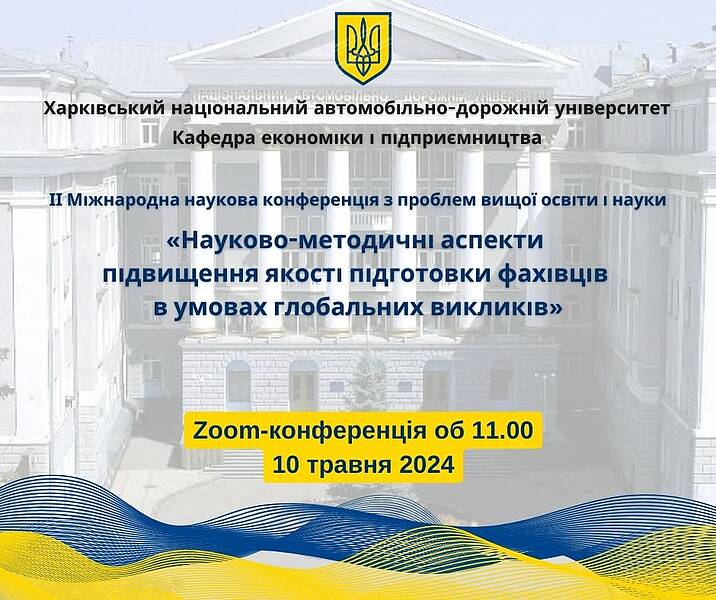 НАЦІОНАЛЬНИЙ АВТОМОБІЛЬНО - ДОРОЖНІЙ УНІВЕРСИТЕТ

Харківський національний автомобільно-дорожній університет
Кафедра економіки і підприємництва

II Міжнародна наукова конференція з проблем вищої освіти і науки

«Науково-методичні аспекти підвищення якості підготовки фахівців в умовах глобальних викликів»

Zoom-конференція об 11.00
10 травня 2024